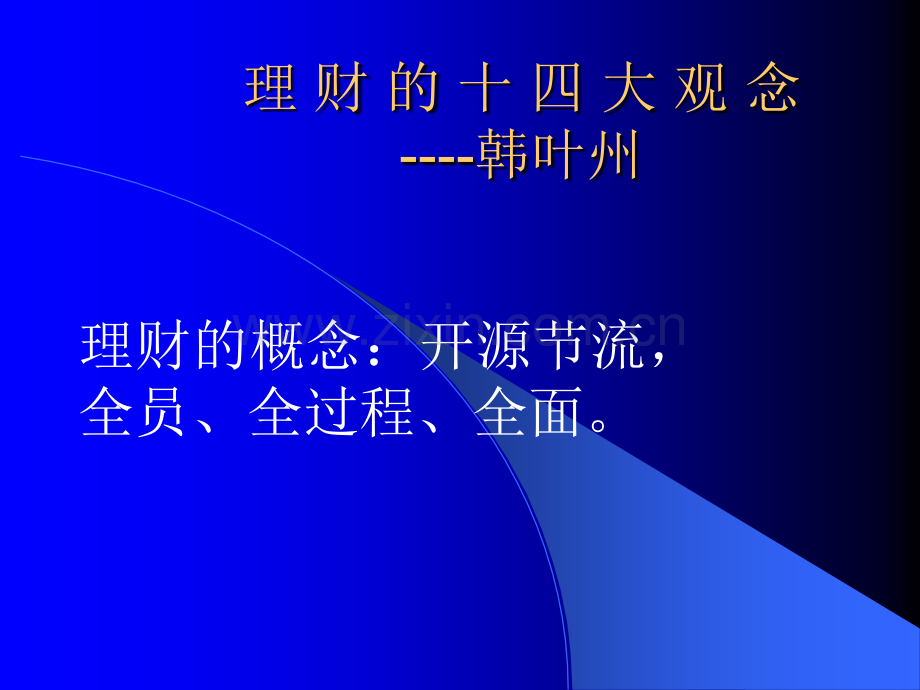 理 财 的 十 四 大 观 念
----韩叶州

www.zixin.com.cn

理财的概念：开源节流，全员、全过程、全面。